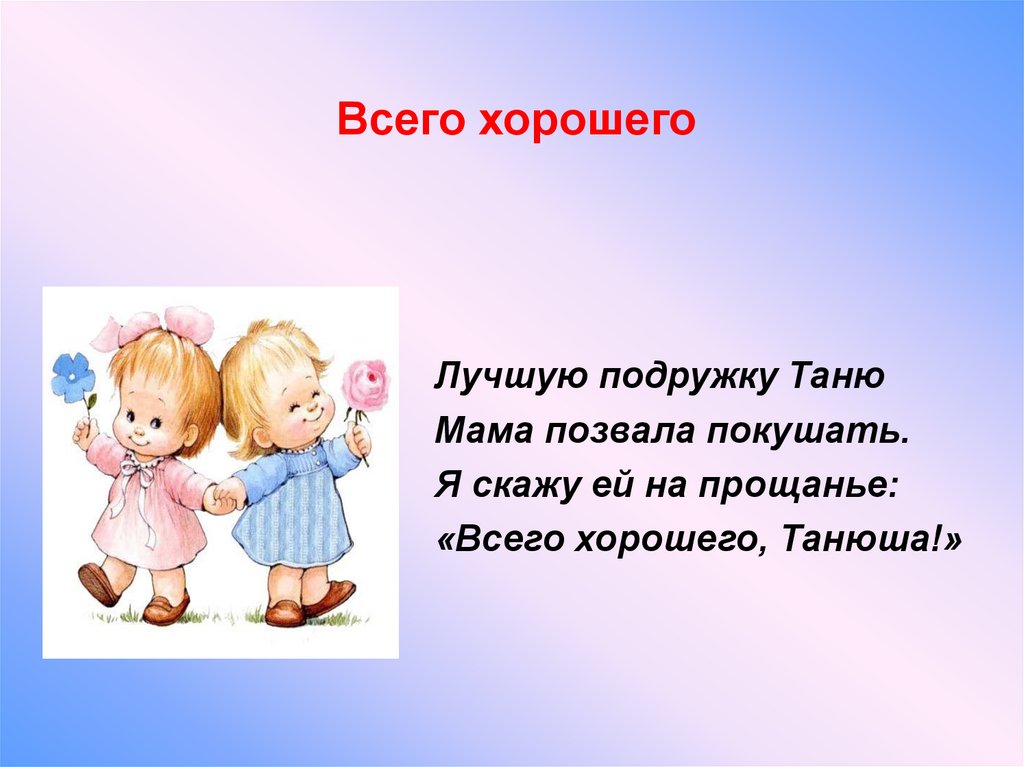 Всего хорошего

Лучшую подружку Таню
Мама позвала покушать.
Я скажу ей на прощанье:
«Всего хорошего, Танюша!»